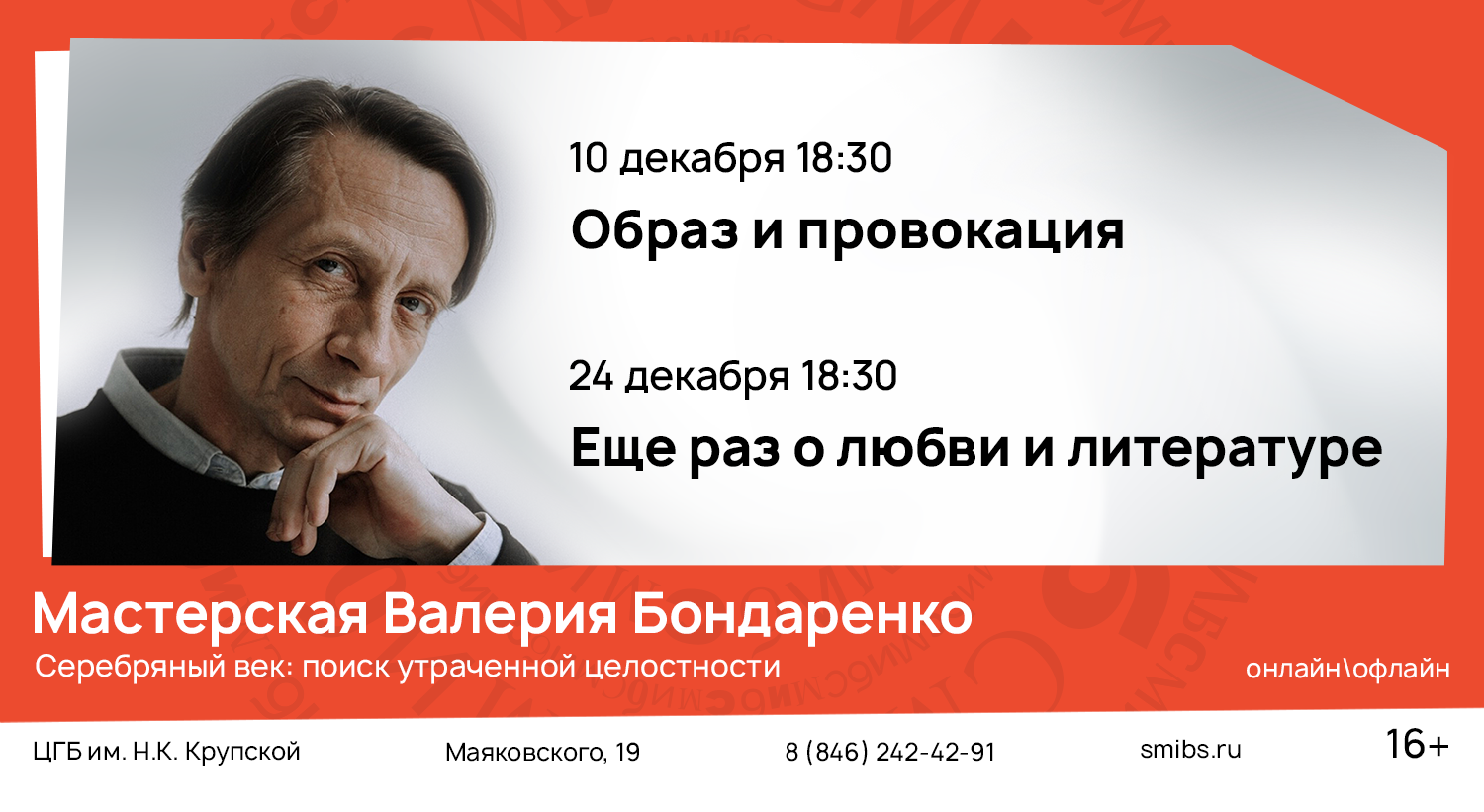 10 декабря 18:30

Образ и провокация

24 декабря 18:30

Еще раз о любви и литературе

Мастерская Валерия Бондаренко

Серебряный век: поиск утраченной целостности

онлайн\офлайн

ЦГБ им. Н.К. Крупской

Маяковского, 19

8 (846) 242-42-91

smibs.ru

16+